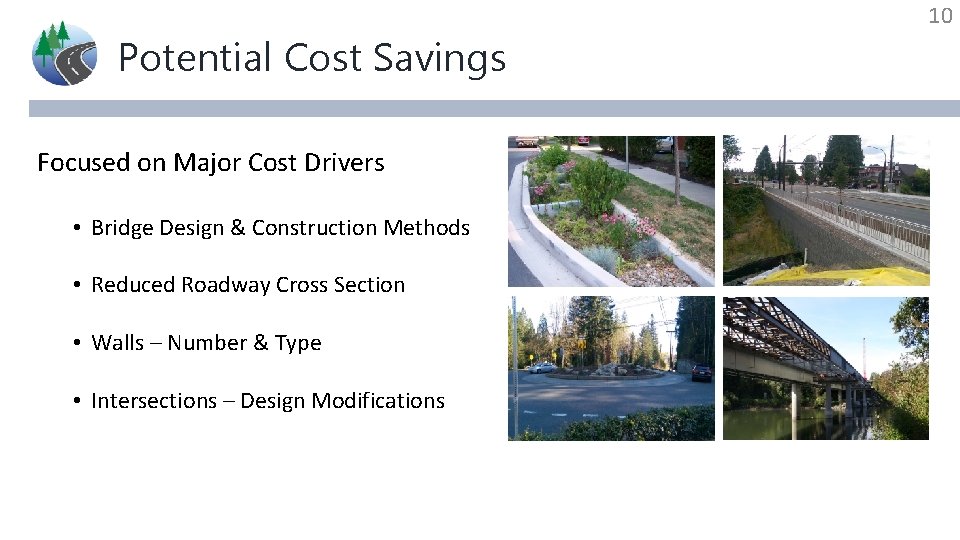 10

Potential Cost Savings

Focused on Major Cost Drivers

• Bridge Design & Construction Methods

• Reduced Roadway Cross Section

• Walls – Number & Type

• Intersections – Design Modifications